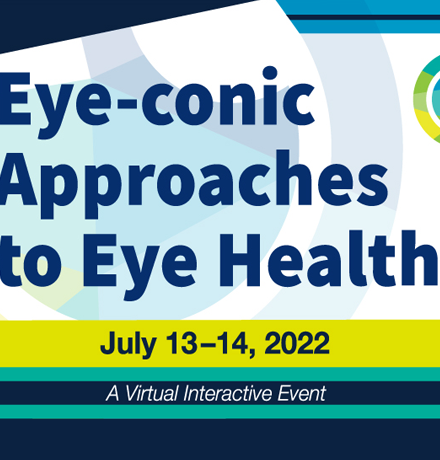 Eye-conic Approaches to Eye Health

July 13–14, 2022

A Virtual Interactive Event